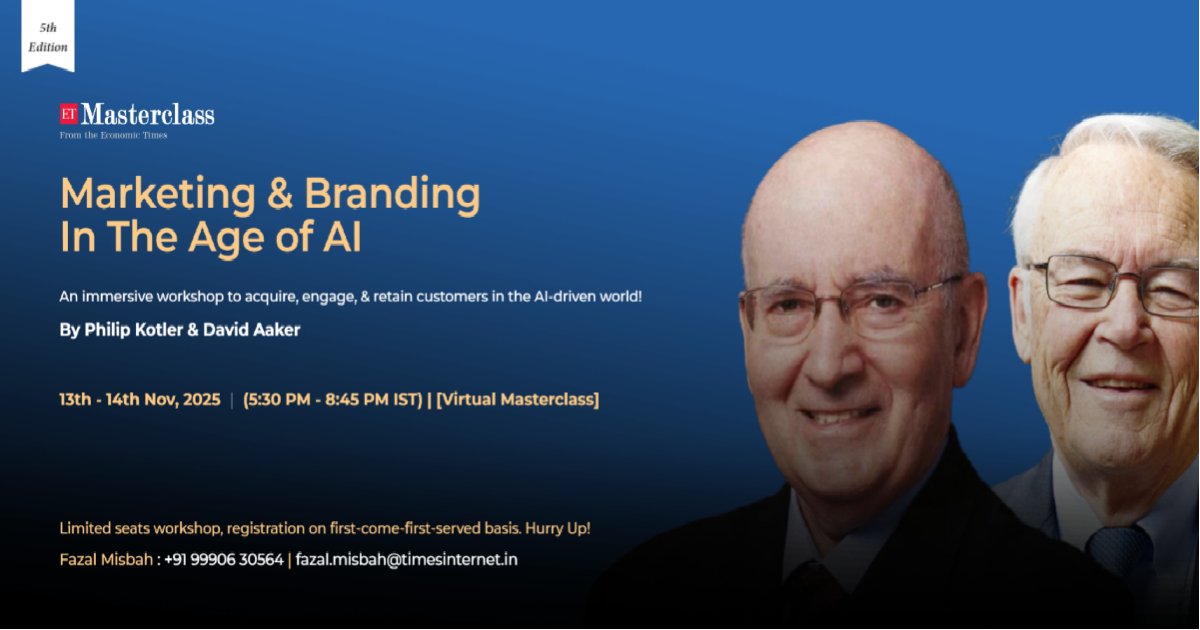 5th Edition

ET Masterclass
From the Economic Times

Marketing & Branding In The Age of AI

An immersive workshop to acquire, engage, & retain customers in the AI-driven world!

By Philip Kotler & David Aaker

13th - 14th Nov, 2025 | (5:30 PM - 8:45 PM IST) | [Virtual Masterclass]

Limited seats workshop, registration on first-come-first-served basis. Hurry Up!

Fazal Misbah : +91 99906 30564 | fazal.misbah@timesinternet.in